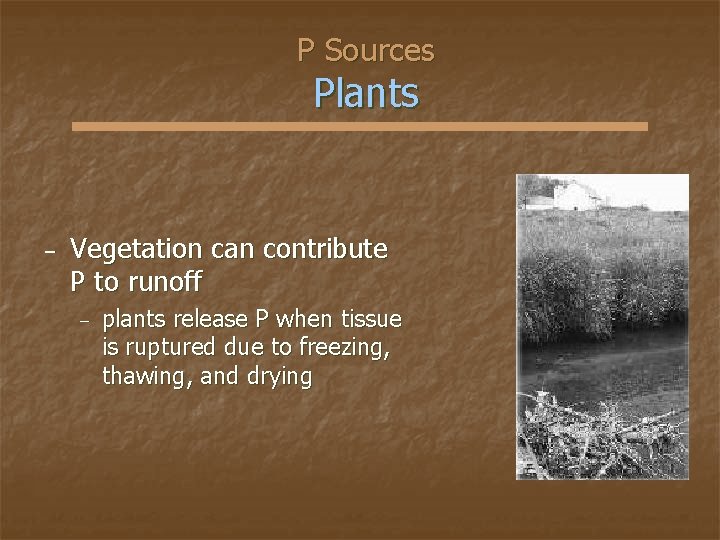 P Sources
Plants

– Vegetation can contribute P to runoff
– plants release P when tissue is ruptured due to freezing, thawing, and drying